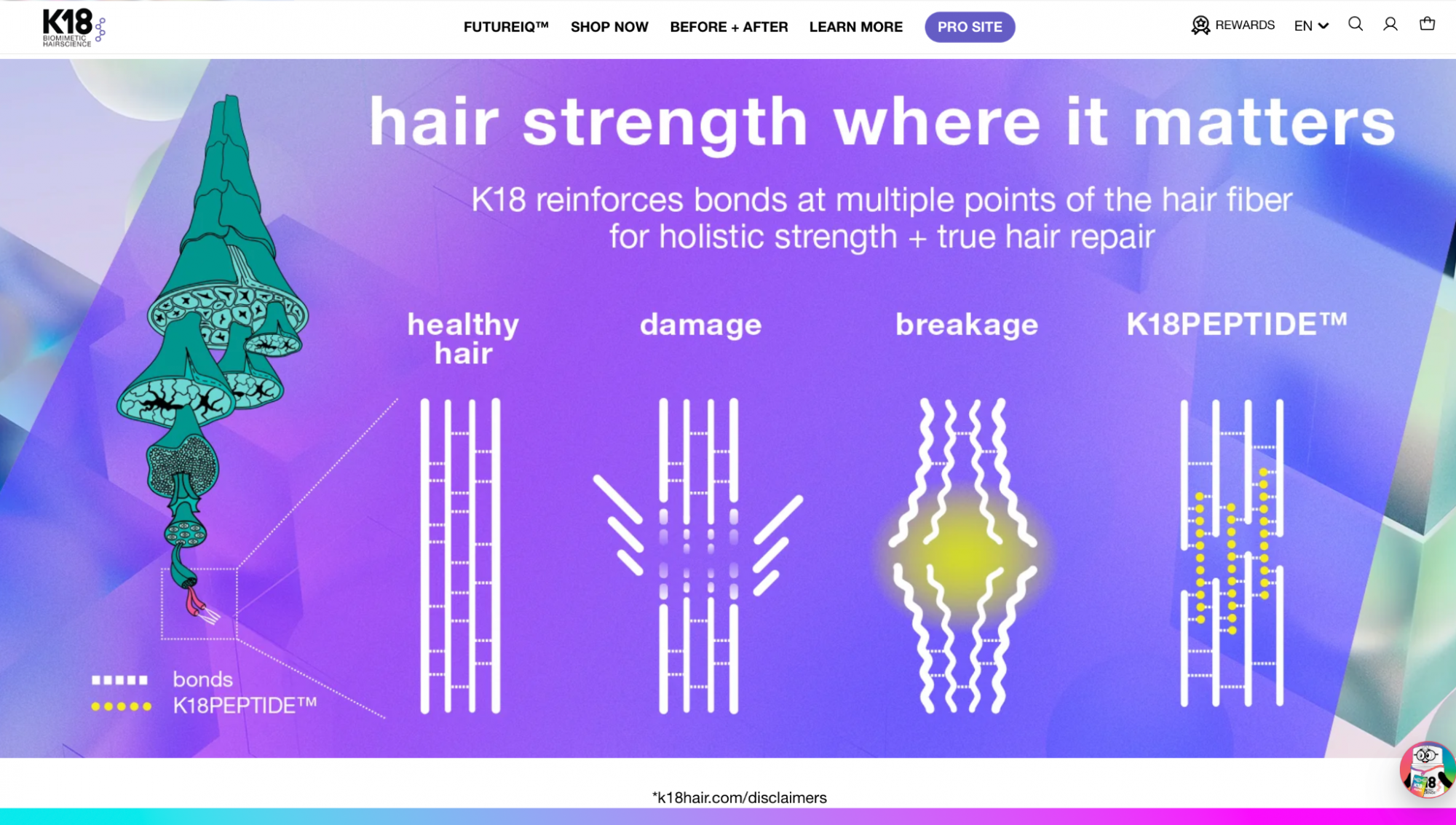 K18 BIOMIMETIC HAIRSCIENCE

FUTUREIQ™ SHOP NOW BEFORE + AFTER LEARN MORE PRO SITE

REWARDS EN

hair strength where it matters

K18 reinforces bonds at multiple points of the hair fiber for holistic strength + true hair repair

healthy hair

damage

breakage

K18PEPTIDE™

bonds

K18PEPTIDE™

*k18hair.com/disclaimers